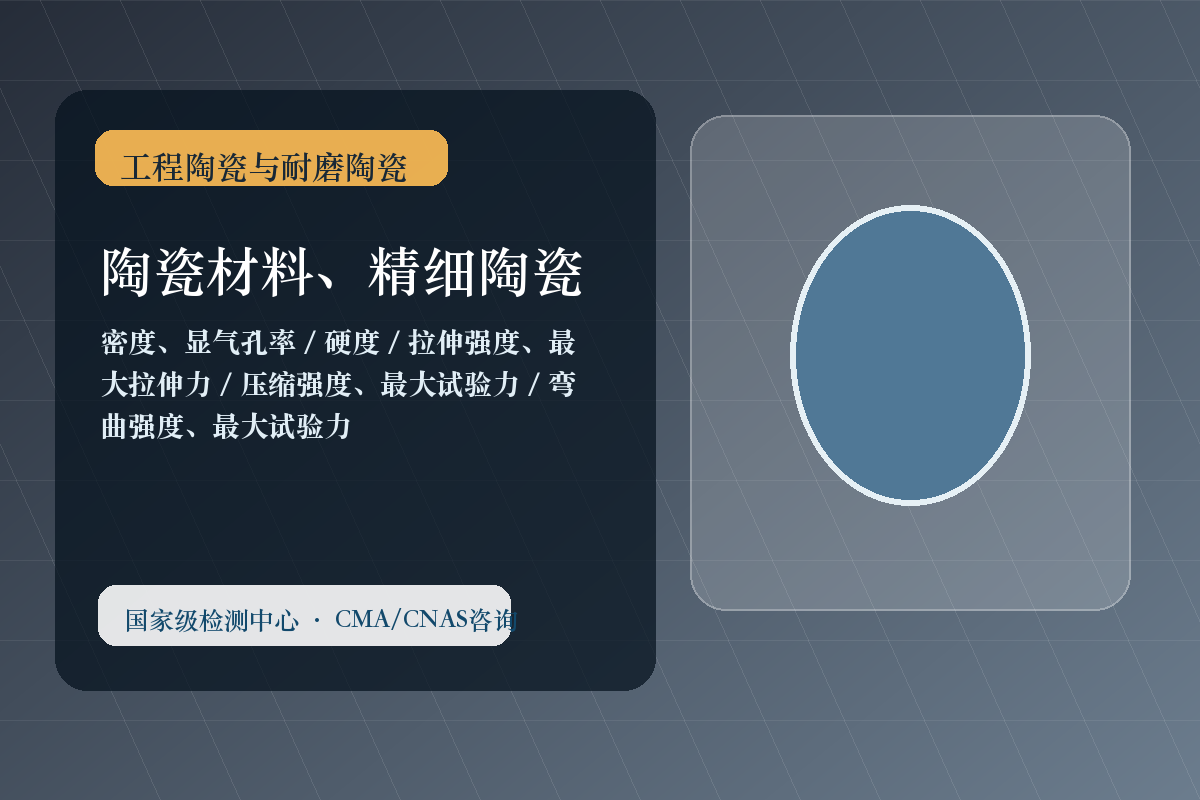 工程陶瓷与耐磨陶瓷

陶瓷材料、精细陶瓷

密度、显气孔率 / 硬度 / 拉伸强度、最大拉伸力 / 压缩强度、最大试验力 / 弯曲强度、最大试验力

国家级检测中心 · CMA/CNAS咨询